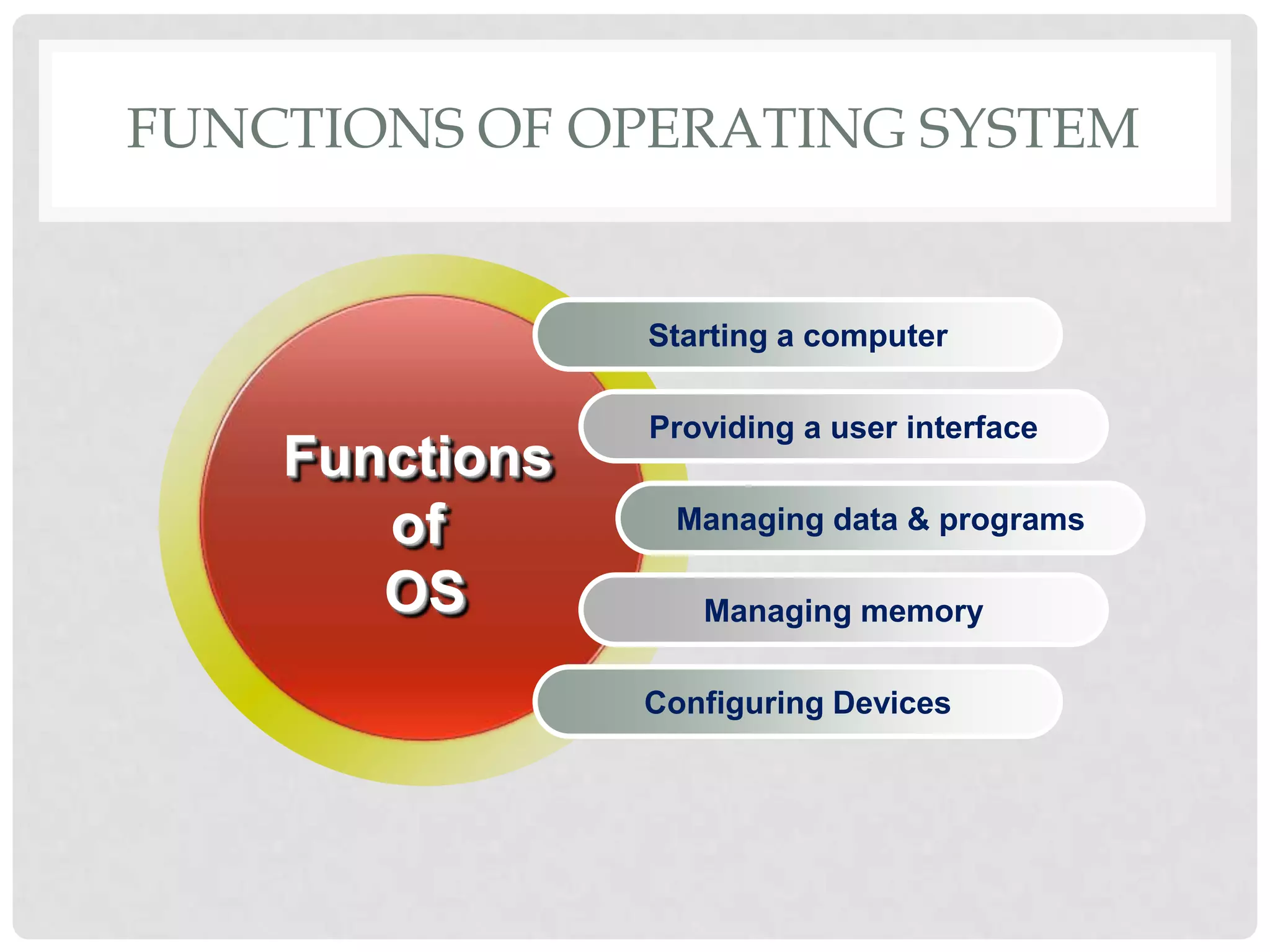 FUNCTIONS OF OPERATING SYSTEM

Functions of OS

Starting a computer

Providing a user interface

Managing data & programs

Managing memory

Configuring Devices